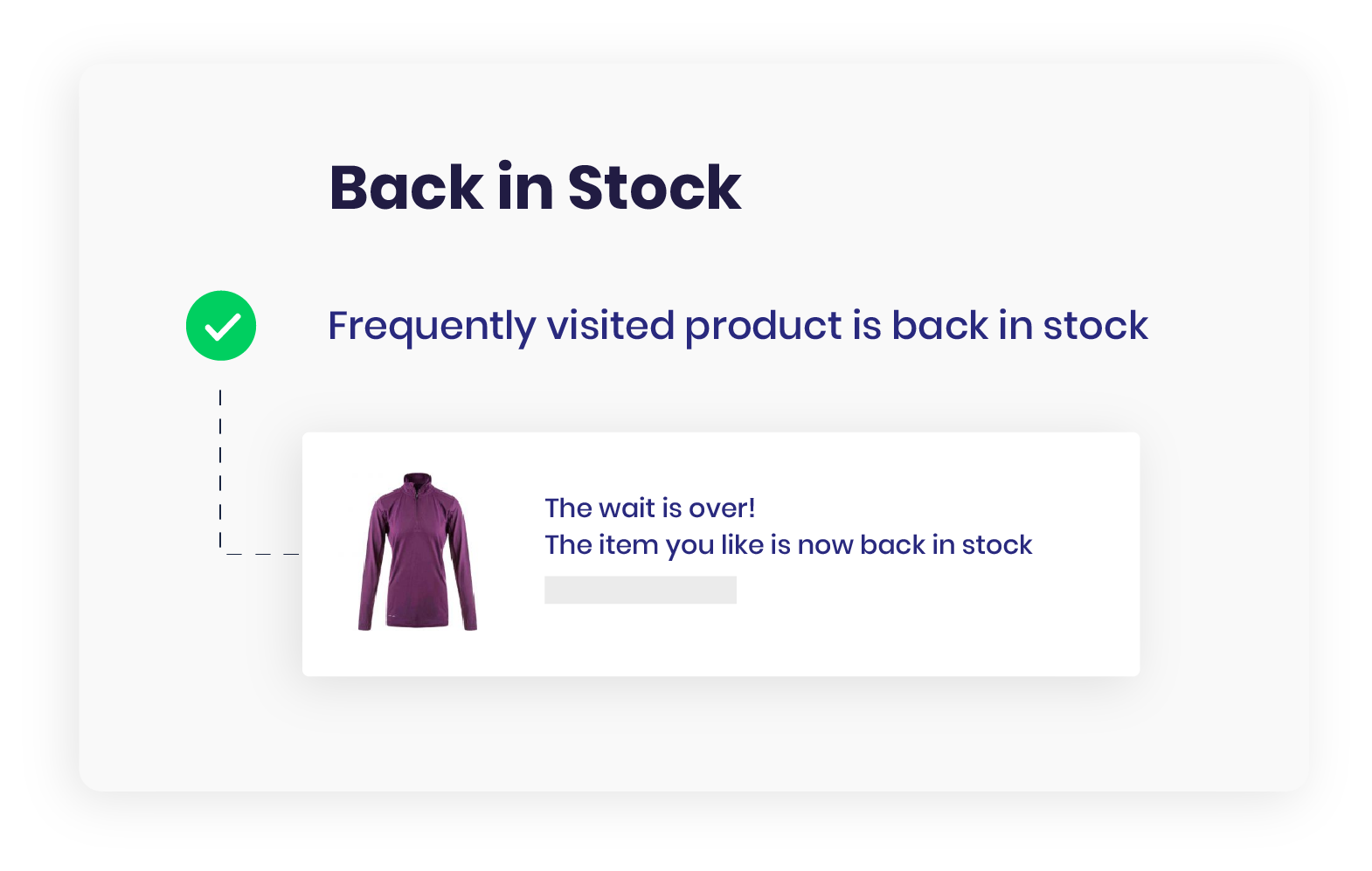 Back in Stock

Frequently visited product is back in stock

The wait is over!
The item you like is now back in stock